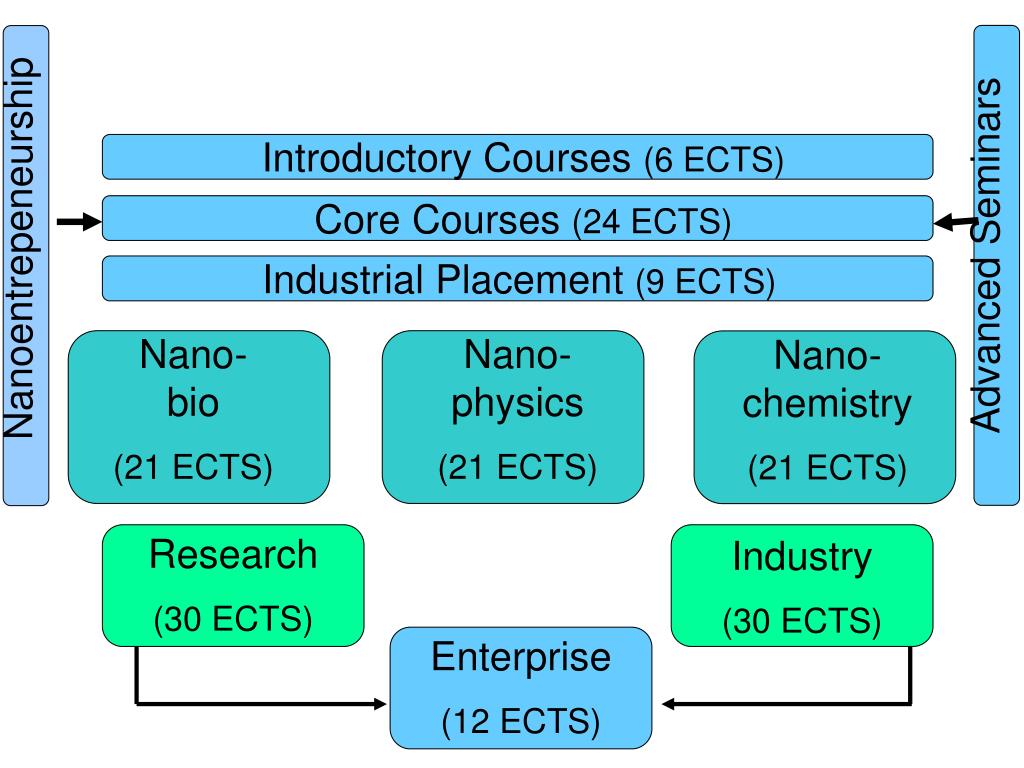 Nanoentrepeneurship

Introductory Courses (6 ECTS)

Core Courses (24 ECTS)

Industrial Placement (9 ECTS)

Advanced Seminars

Nano-bio

(21 ECTS)

Nano-physics

(21 ECTS)

Nano-chemistry

(21 ECTS)

Research

(30 ECTS)

Industry

(30 ECTS)

Enterprise

(12 ECTS)